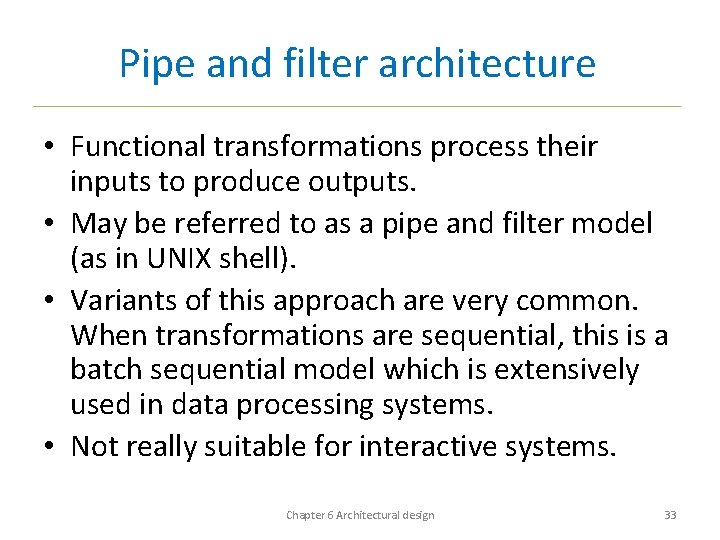 Pipe and filter architecture

• Functional transformations process their inputs to produce outputs.

• May be referred to as a pipe and filter model (as in UNIX shell).

• Variants of this approach are very common. When transformations are sequential, this is a batch sequential model which is extensively used in data processing systems.

• Not really suitable for interactive systems.

Chapter 6 Architectural design

33